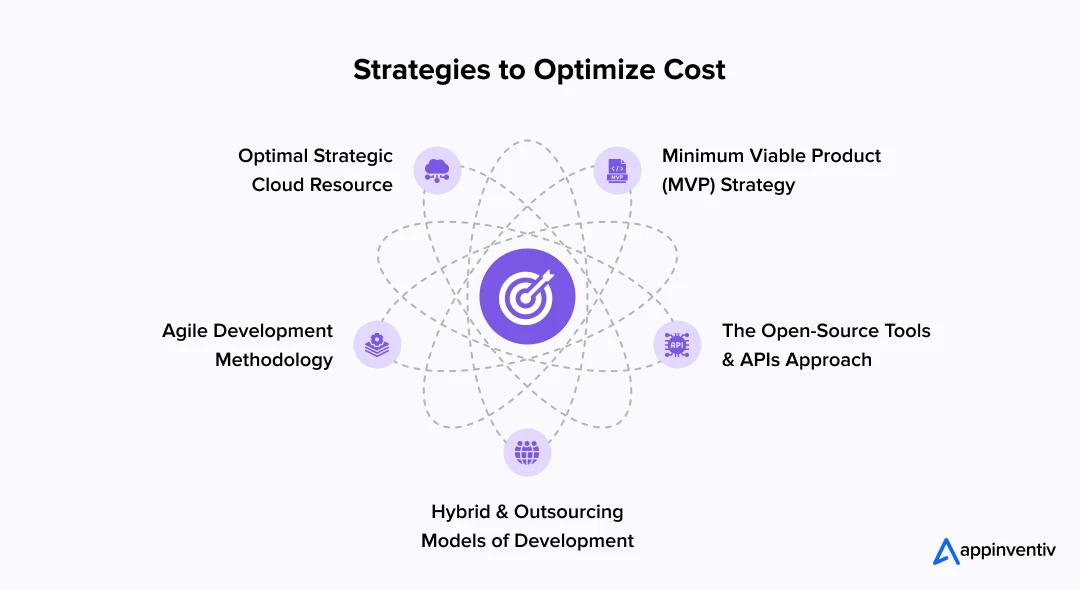 Strategies to Optimize Cost

Optimal Strategic Cloud Resource

MVP

Minimum Viable Product (MVP) Strategy

Agile Development Methodology

API

The Open-Source Tools & APIs Approach

Hybrid & Outsourcing Models of Development

appinventiv